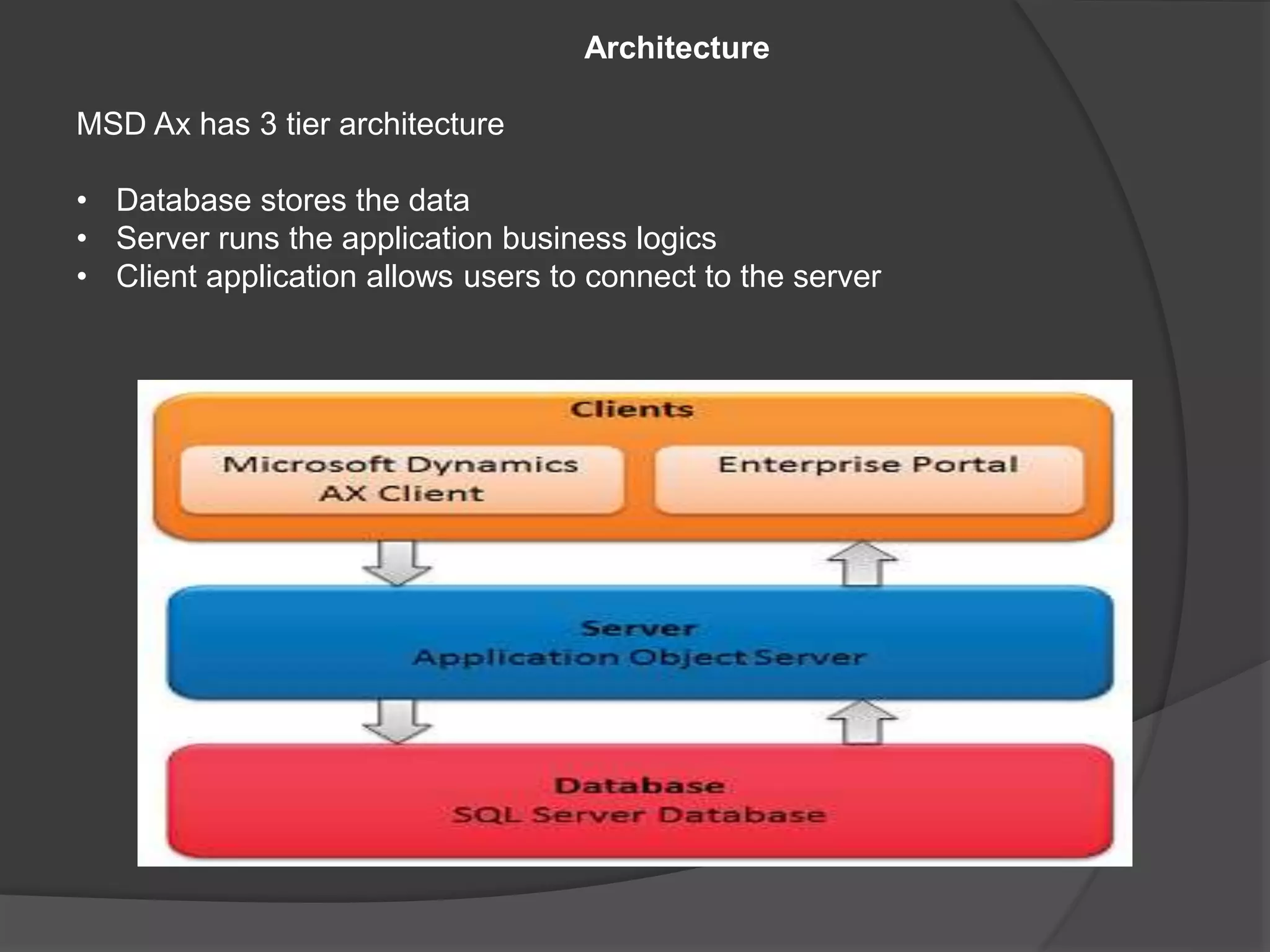 Architecture

MSD Ax has 3 tier architecture

• Database stores the data
• Server runs the application business logics
• Client application allows users to connect to the server

Clients

Microsoft Dynamics AX Client

Enterprise Portal

Server
Application Object Server

Database
SQL Server Database